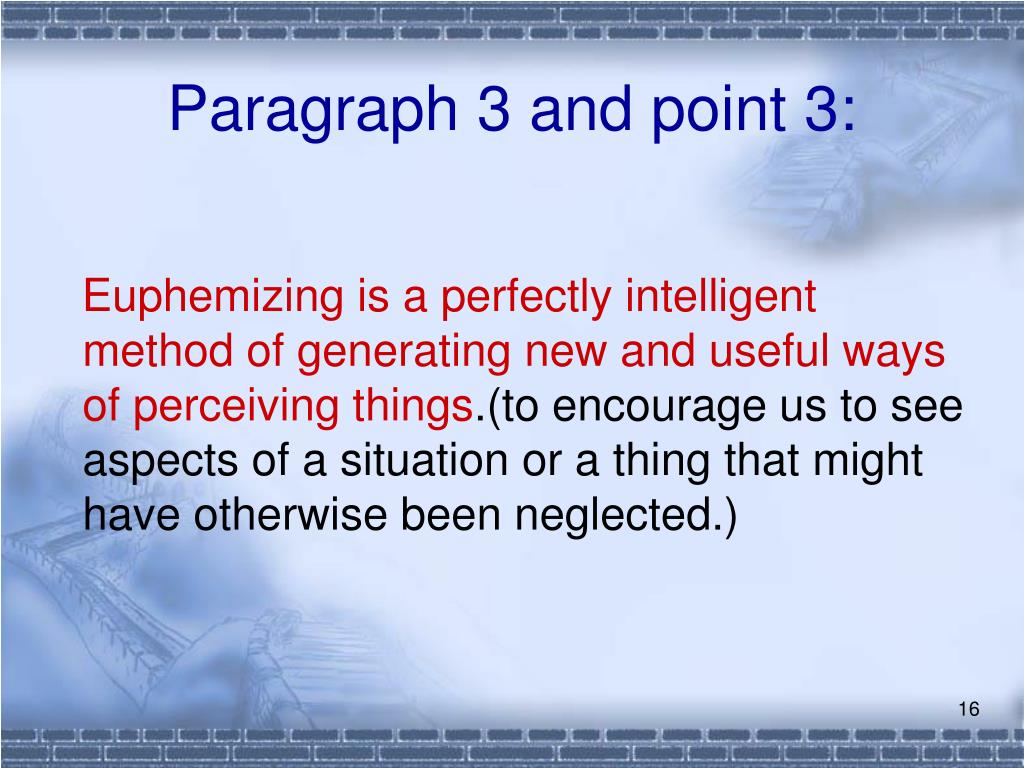 Paragraph 3 and point 3:

Euphemizing is a perfectly intelligent method of generating new and useful ways of perceiving things.(to encourage us to see aspects of a situation or a thing that might have otherwise been neglected.)

16